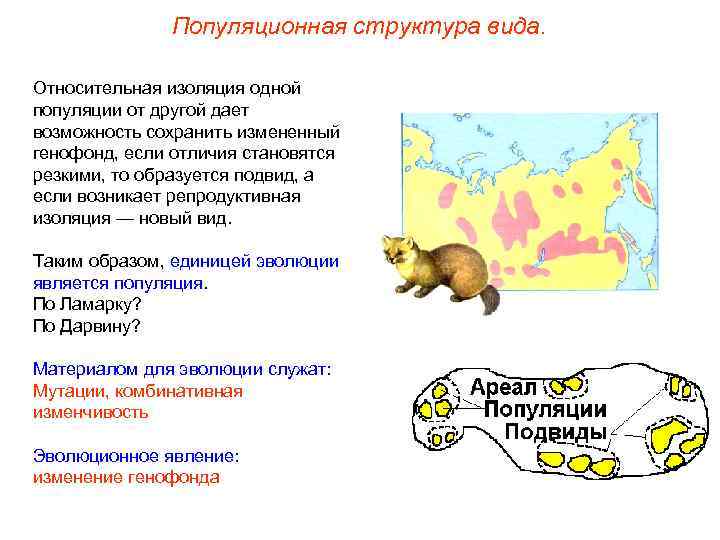 Популяционная структура вида.

Относительная изоляция одной популяции от другой дает возможность сохранить измененный генофонд, если отличия становятся резкими, то образуется подвид, а если возникает репродуктивная изоляция — новый вид.

Таким образом, единицей эволюции является популяция.
По Ламарку?
По Дарвину?

Материалом для эволюции служат:
Мутации, комбинативная изменчивость

Эволюционное явление:
изменение генофонда

Ареал
Популяции
Подвиды